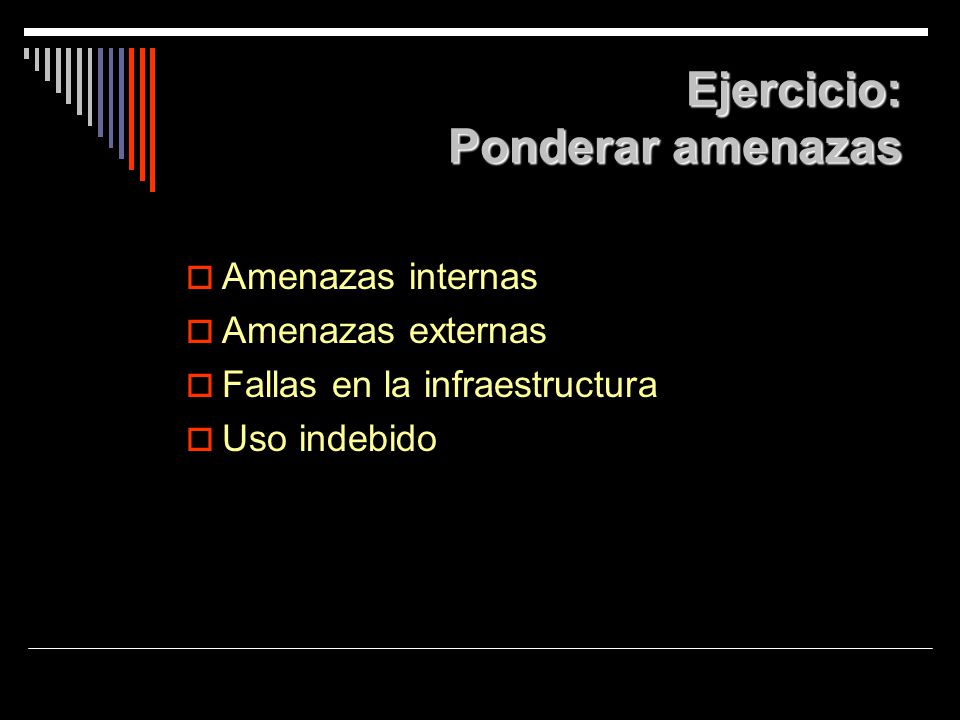 Ejercicio:
Ponderar amenazas

Amenazas internas
Amenazas externas
Fallas en la infraestructura
Uso indebido